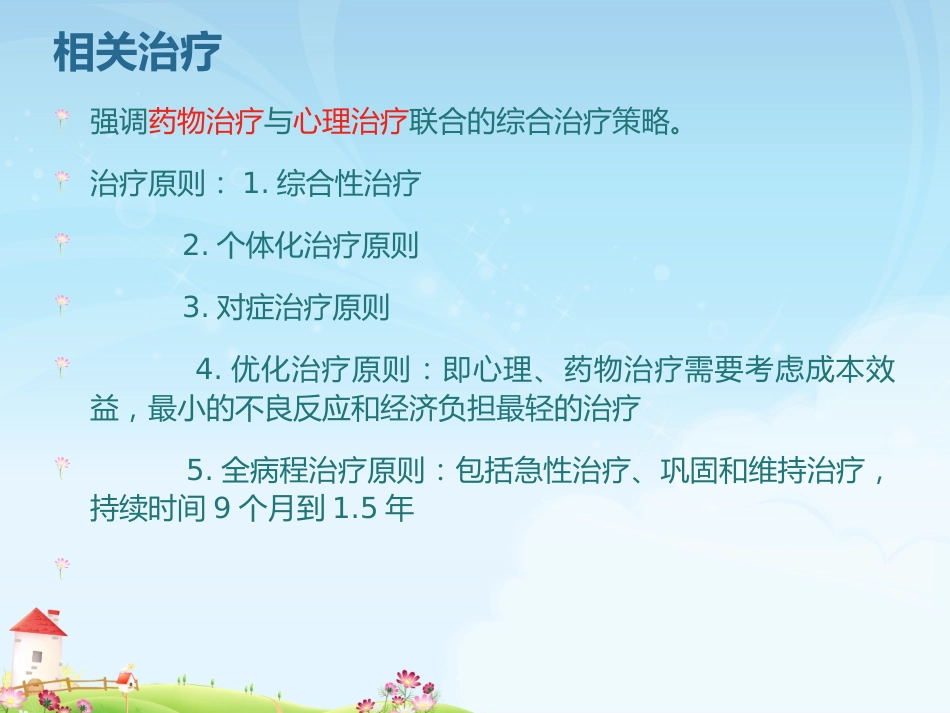 相关治疗

强调药物治疗与心理治疗联合的综合治疗策略。

治疗原则： 1. 综合性治疗

2. 个体化治疗原则

3. 对症治疗原则

4. 优化治疗原则：即心理、药物治疗需要考虑成本效益，最小的不良反应和经济负担最轻的治疗

5. 全病程治疗原则：包括急性治疗、巩固和维持治疗，持续时间 9 个月到 1.5 年